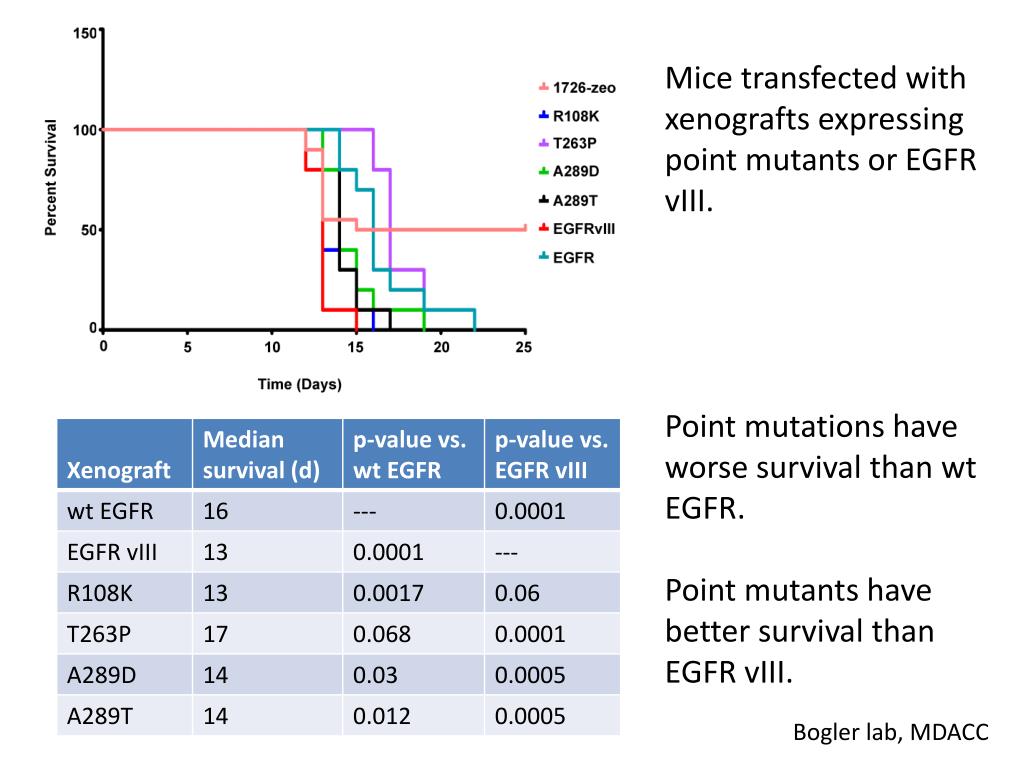 150
100
50
0
Percent Survival
0 5 10 15 20 25
Time (Days)

1726-zeo
R108K
T263P
A289D
A289T
EGFRvIII
EGFR

Mice transfected with xenografts expressing point mutants or EGFR vIII.

| Xenograft | Median survival (d) | p-value vs. wt EGFR | p-value vs. EGFR vIII |
|---|---|---|---|
| wt EGFR | 16 | --- | 0.0001 |
| EGFR vIII | 13 | 0.0001 | --- |
| R108K | 13 | 0.0017 | 0.06 |
| T263P | 17 | 0.068 | 0.0001 |
| A289D | 14 | 0.03 | 0.0005 |
| A289T | 14 | 0.012 | 0.0005 |

Point mutations have worse survival than wt EGFR.

Point mutants have better survival than EGFR vIII.

Bogler lab, MDACC